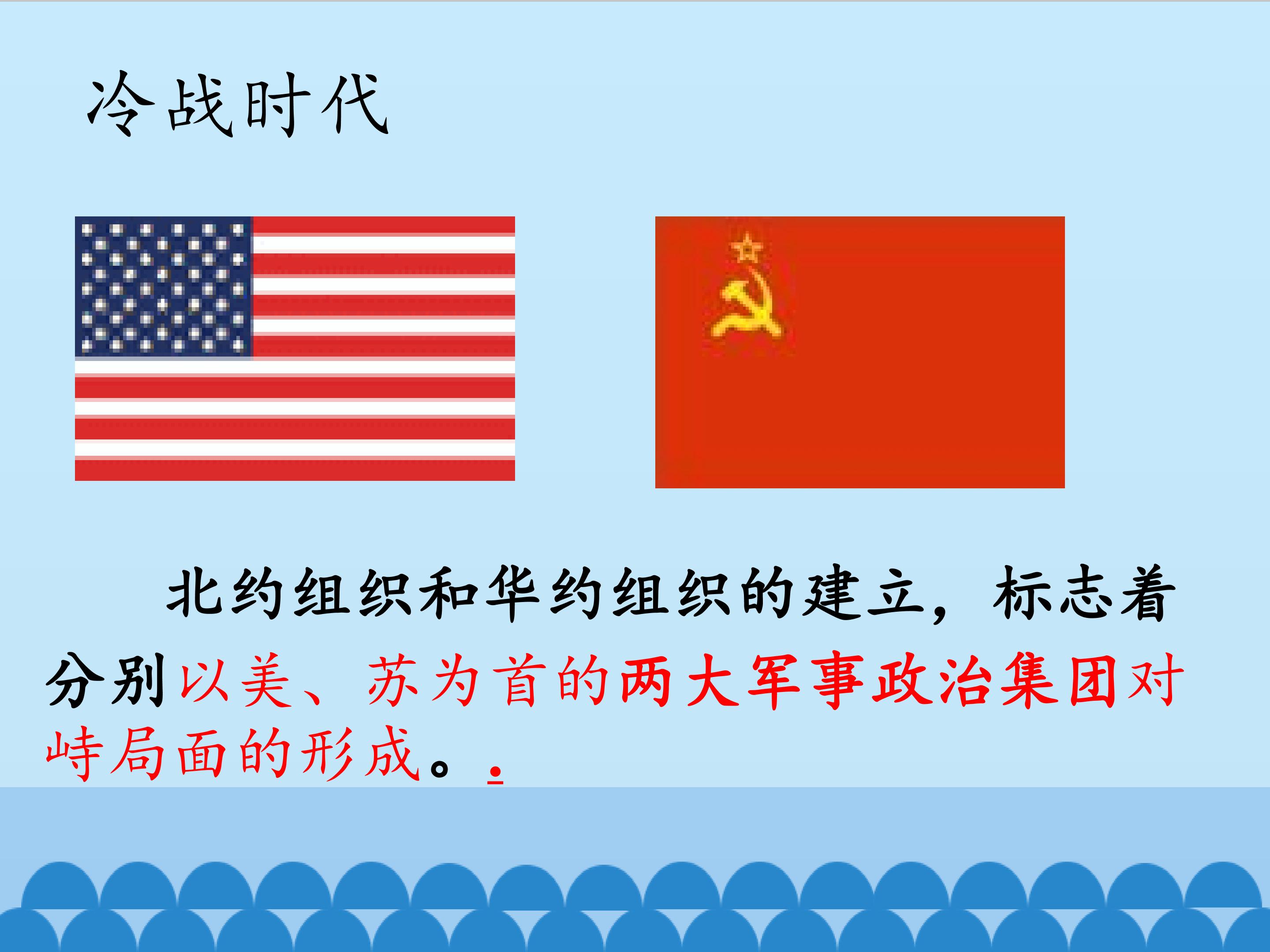 冷战时代

北约组织和华约组织的建立，标志着分别以美、苏为首的两大军事政治集团对峙局面的形成。.